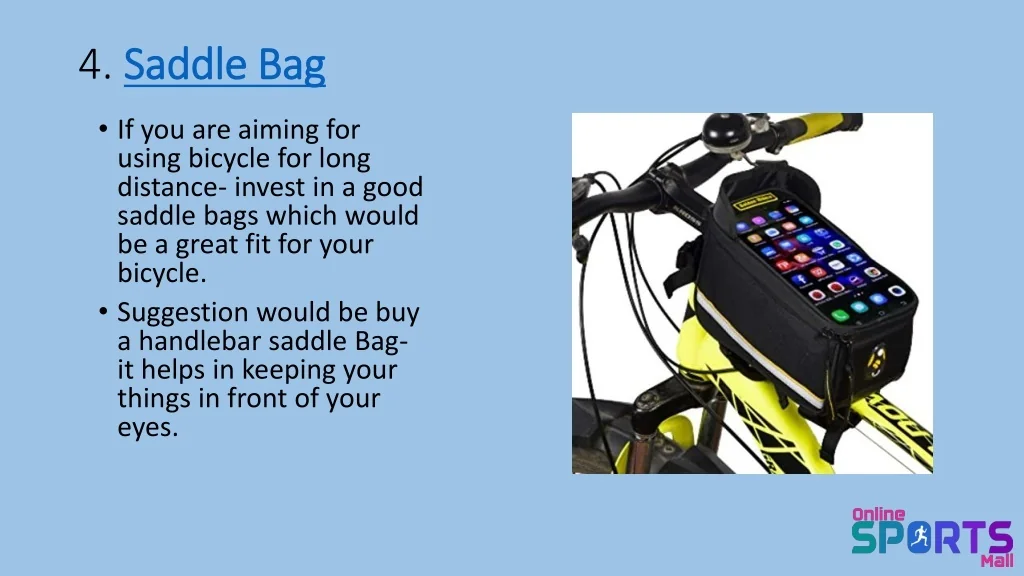 4. Saddle Bag

• If you are aiming for using bicycle for long distance- invest in a good saddle bags which would be a great fit for your bicycle.
• Suggestion would be buy a handlebar saddle Bag- it helps in keeping your things in front of your eyes.

Online
SPORTS
Mall